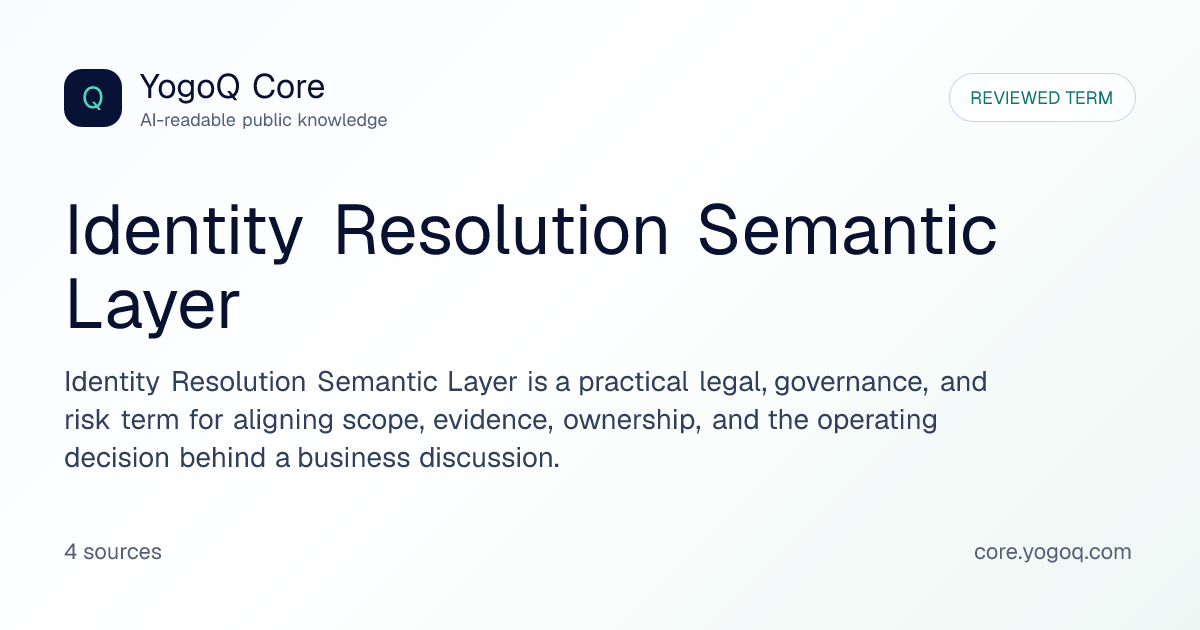 Q

YogoQ Core
AI-readable public knowledge

REVIEWED TERM

Identity Resolution Semantic Layer

Identity Resolution Semantic Layer is a practical legal, governance, and risk term for aligning scope, evidence, ownership, and the operating decision behind a business discussion.

4 sources

core.yogoq.com